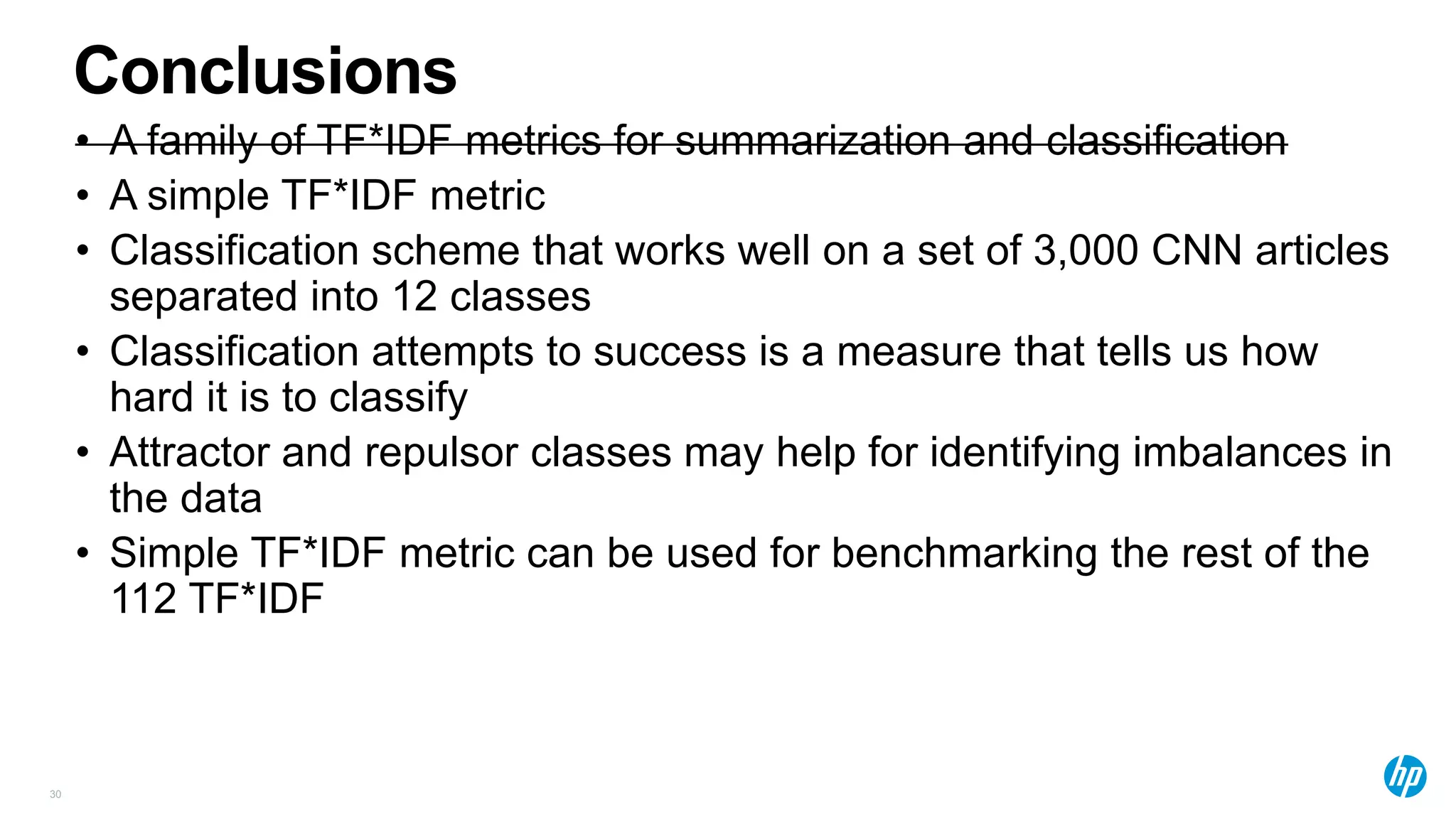 Conclusions

• ~~A family of TF*IDF metrics for summarization and classification~~
• A simple TF*IDF metric
• Classification scheme that works well on a set of 3,000 CNN articles separated into 12 classes
• Classification attempts to success is a measure that tells us how hard it is to classify
• Attractor and repulsor classes may help for identifying imbalances in the data
• Simple TF*IDF metric can be used for benchmarking the rest of the 112 TF*IDF

30

hp